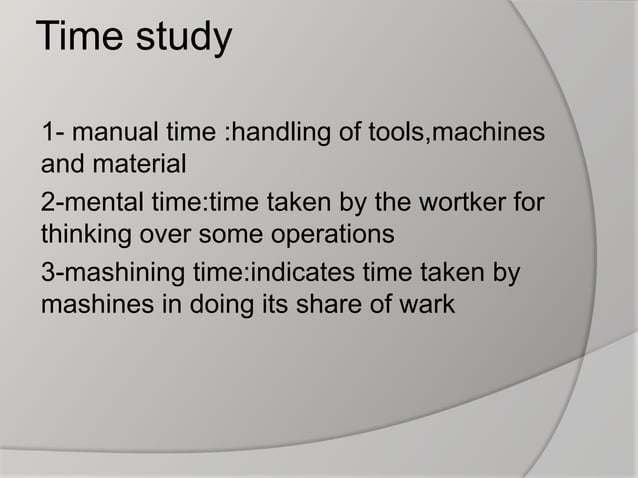 Time study

1- manual time :handling of tools,machines and material

2-mental time:time taken by the wortker for thinking over some operations

3-mashining time:indicates time taken by mashines in doing its share of wark